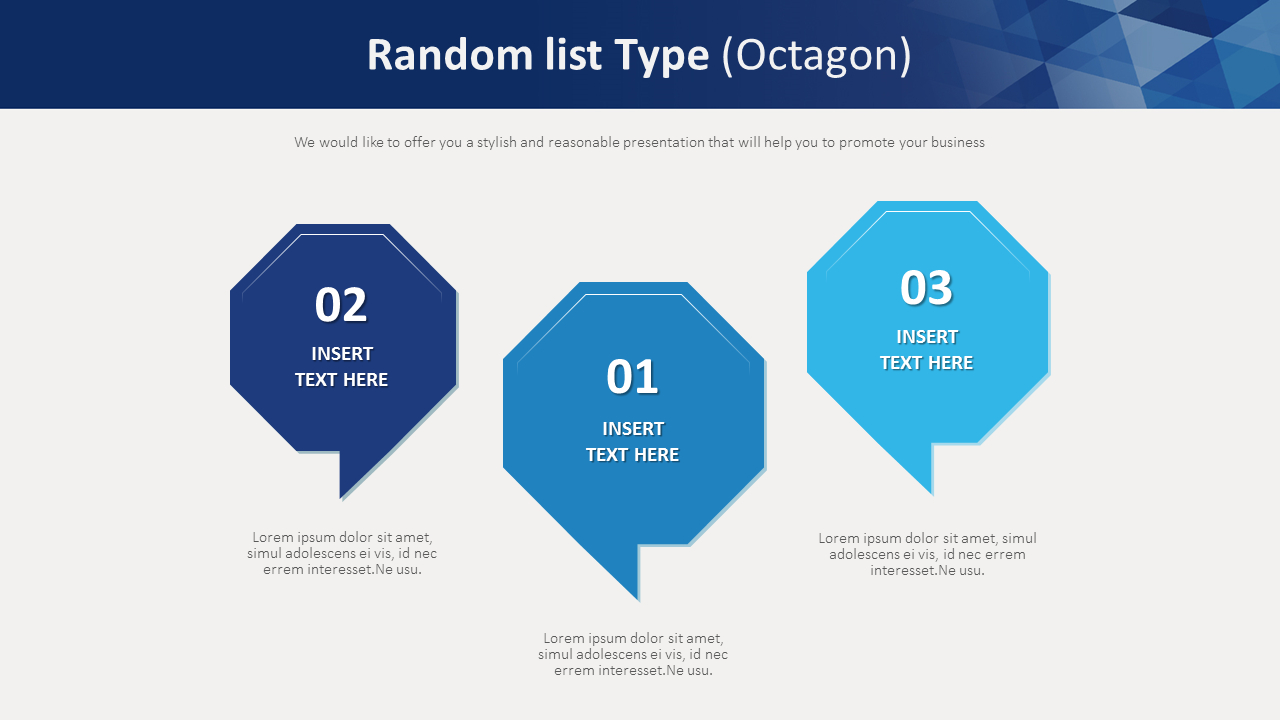 Random list Type (Octagon)

We would like to offer you a stylish and reasonable presentation that will help you to promote your business

02

INSERT TEXT HERE

Lorem ipsum dolor sit amet, simul adolescens ei vis, id nec errem interesset.Ne usu.

01

INSERT TEXT HERE

Lorem ipsum dolor sit amet, simul adolescens ei vis, id nec errem interesset.Ne usu.

03

INSERT TEXT HERE

Lorem ipsum dolor sit amet, simul adolescens ei vis, id nec errem interesset.Ne usu.